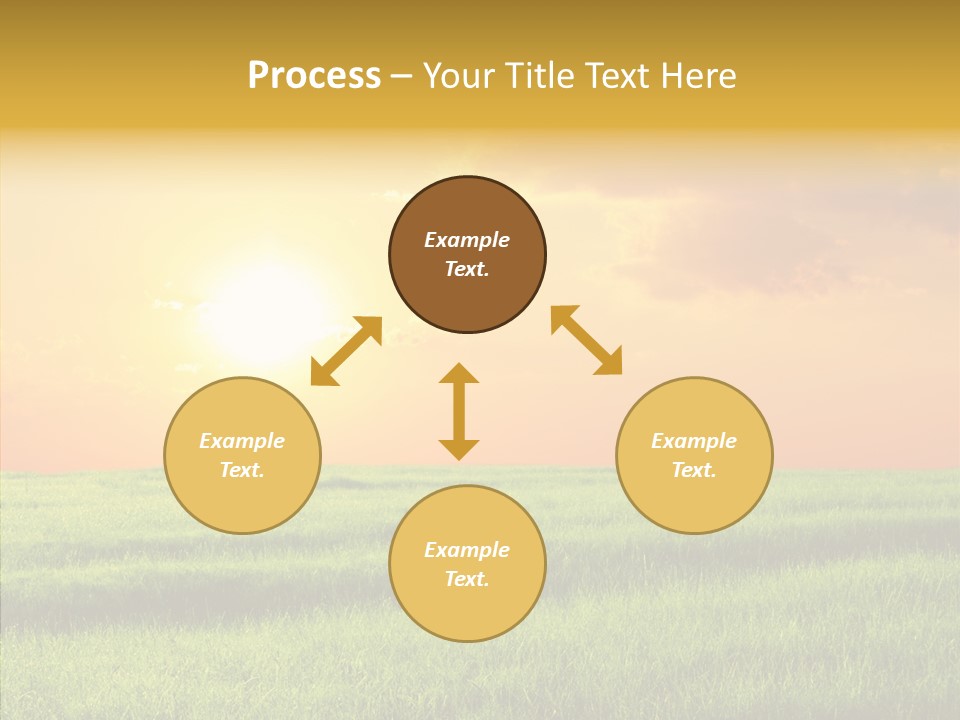 Process – Your Title Text Here

Example Text.

Example Text.

Example Text.

Example Text.